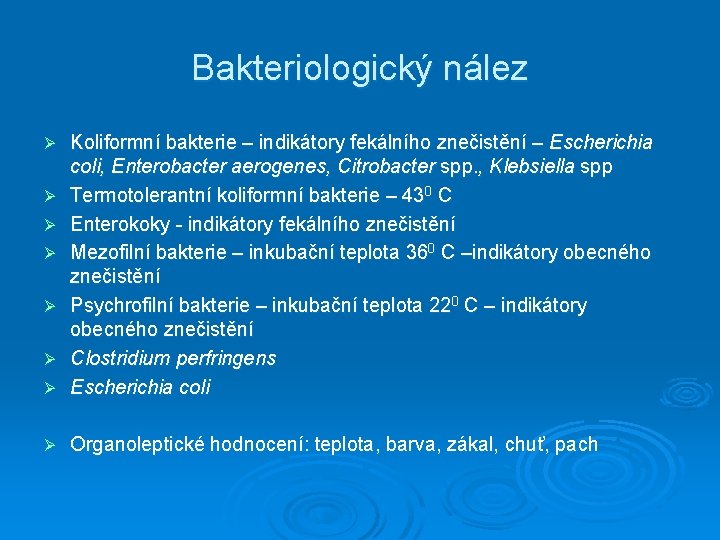 Bakteriologický nález

➢ Koliformní bakterie – indikátory fekálního znečistění – Escherichia coli, Enterobacter aerogenes, Citrobacter spp., Klebsiella spp

➢ Termotolerantní koliformní bakterie – $43^0$ C

➢ Enterokoky - indikátory fekálního znečistění

➢ Mezofilní bakterie – inkubační teplota $36^0$ C –indikátory obecného znečistění

➢ Psychrofilní bakterie – inkubační teplota $22^0$ C – indikátory obecného znečistění

➢ Clostridium perfringens

➢ Escherichia coli

➢ Organoleptické hodnocení: teplota, barva, zákal, chuť, pach